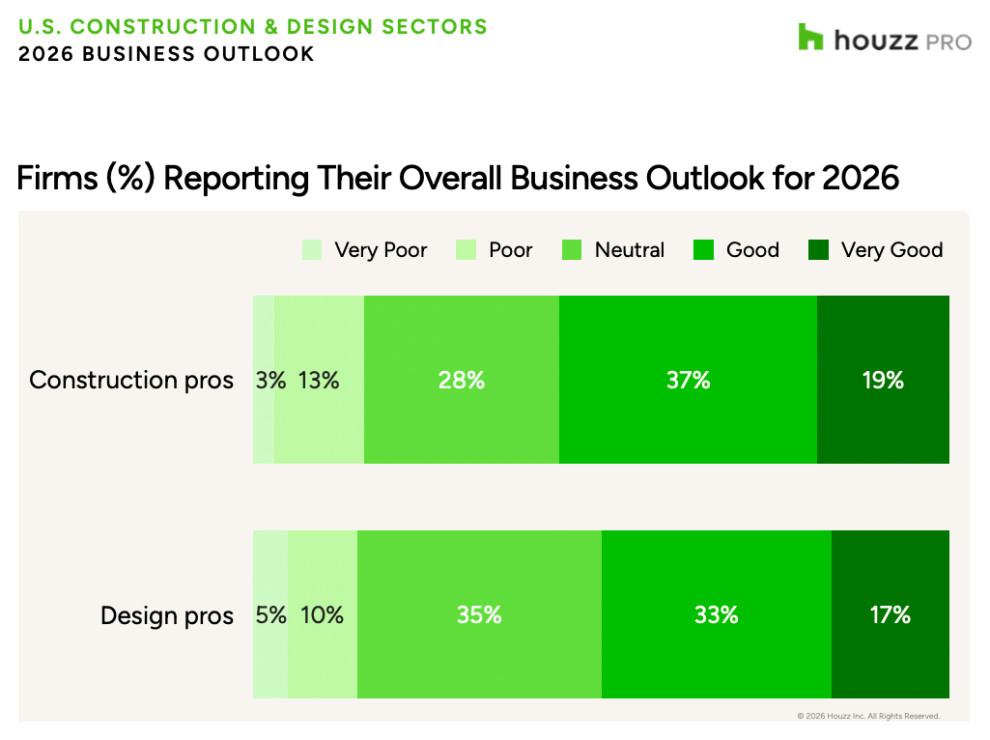 U.S. CONSTRUCTION & DESIGN SECTORS
2026 BUSINESS OUTLOOK

houzz PRO

Firms (%) Reporting Their Overall Business Outlook for 2026

Very Poor Poor Neutral Good Very Good

Construction pros 3% 13% 28% 37% 19%

Design pros 5% 10% 35% 33% 17%

© 2026 Houzz Inc. All Rights Reserved.